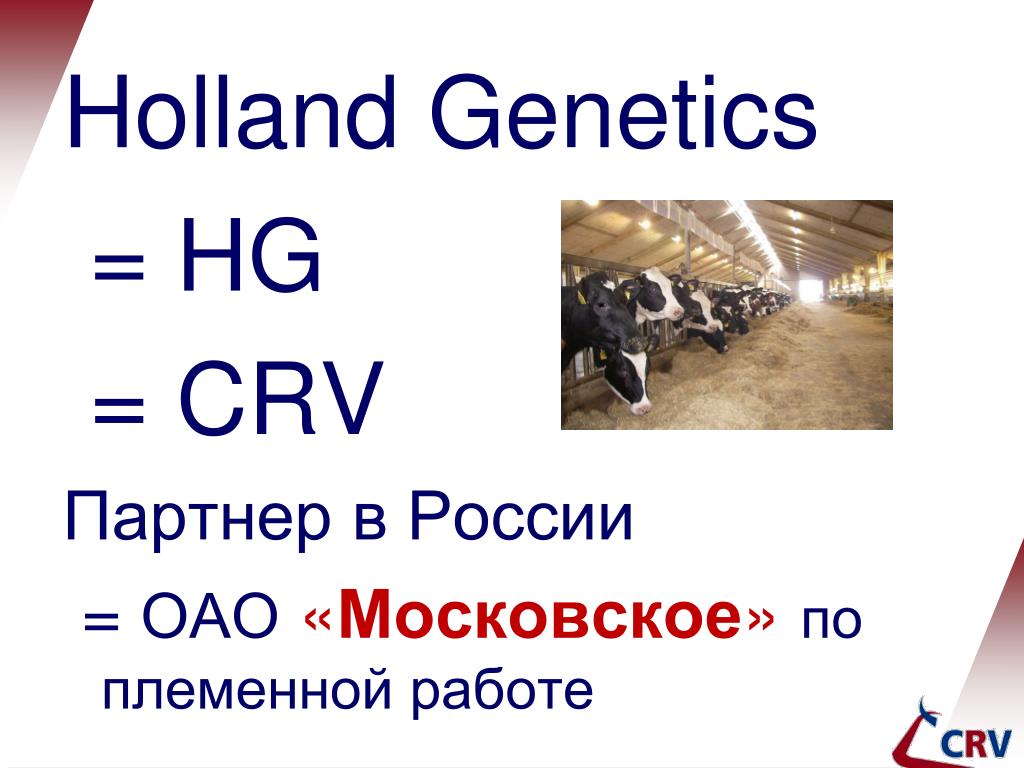 Holland Genetics

= HG

= CRV

Партнер в России

= ОАО «Московское» по племенной работе

CRV